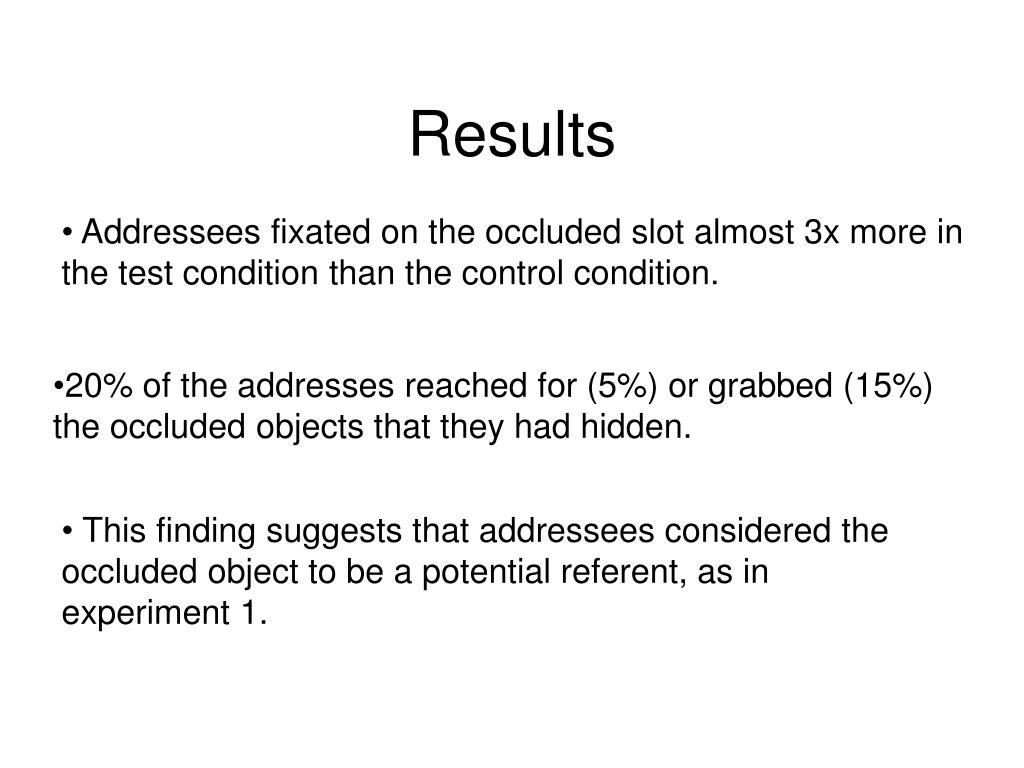 Results

• Addressees fixated on the occluded slot almost 3x more in the test condition than the control condition.

•20% of the addresses reached for (5%) or grabbed (15%) the occluded objects that they had hidden.

• This finding suggests that addressees considered the occluded object to be a potential referent, as in experiment 1.